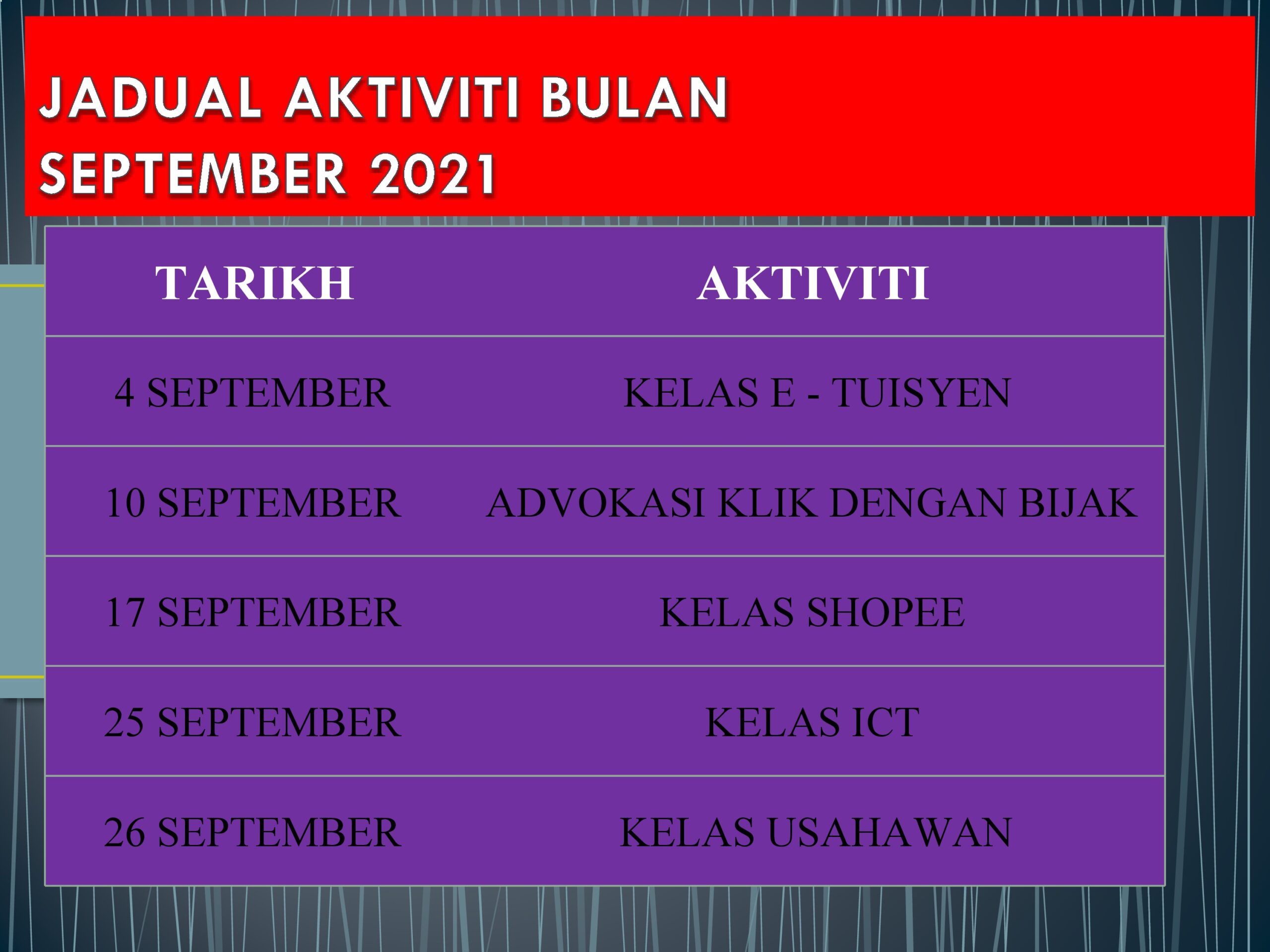 JADUAL AKTIVITI BULAN SEPTEMBER 2021

| TARIKH | AKTIVITI |
|---|---|
| 4 SEPTEMBER | KELAS E - TUISYEN |
| 10 SEPTEMBER | ADVOKASI KLIK DENGAN BIJAK |
| 17 SEPTEMBER | KELAS SHOPEE |
| 25 SEPTEMBER | KELAS ICT |
| 26 SEPTEMBER | KELAS USAHAWAN |